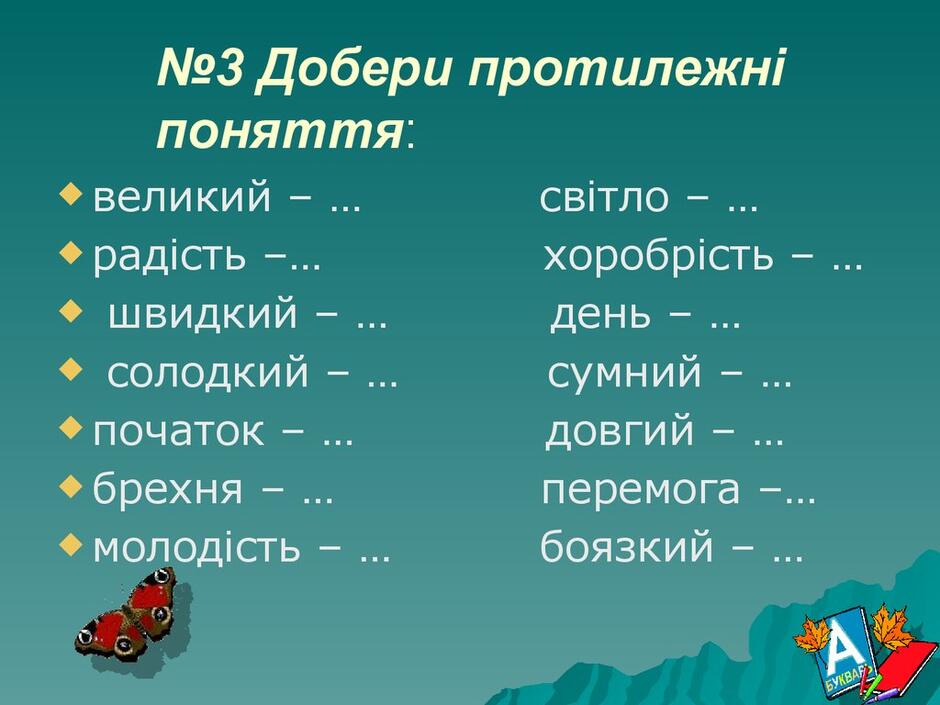 №3 Добери протилежні поняття:

великий – …
радість –…
швидкий – …
солодкий – …
початок – …
брехня – …
молодість – …

світло – …
хоробрість – …
день – …
сумний – …
довгий – …
перемога –…
боязкий – …

А
БУКВАР